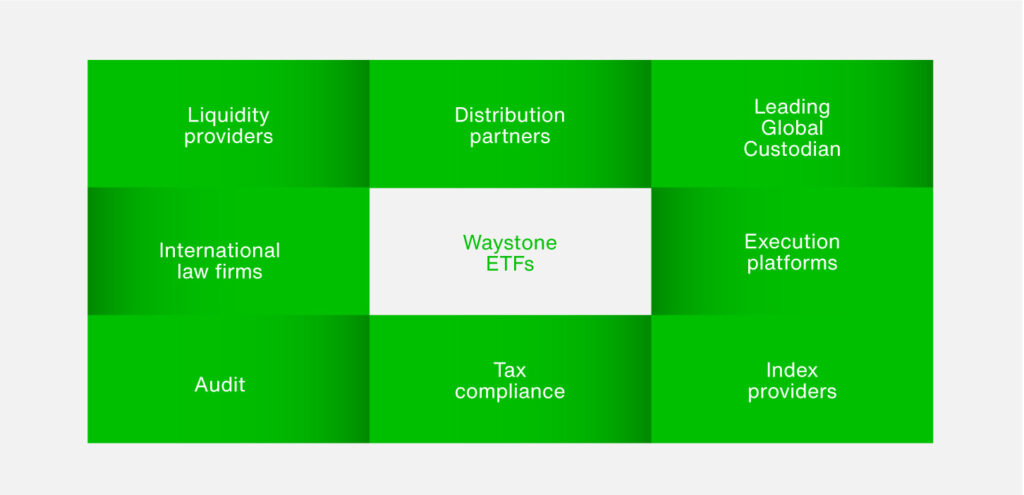 Liquidity providers

Distribution partners

Leading Global Custodian

International law firms

Waystone ETFs

Execution platforms

Audit

Tax compliance

Index providers